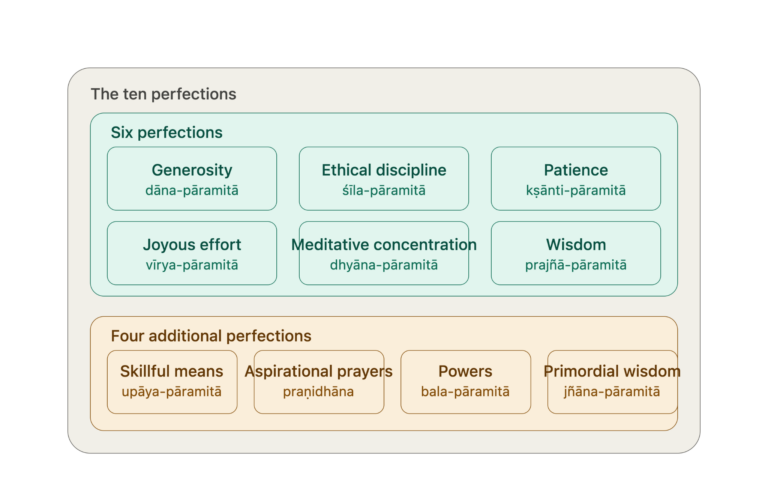 The ten perfections

Six perfections

Generosity
dāna-pāramitā

Ethical discipline
śīla-pāramitā

Patience
kṣānti-pāramitā

Joyous effort
vīrya-pāramitā

Meditative concentration
dhyāna-pāramitā

Wisdom
prajñā-pāramitā

Four additional perfections

Skillful means
upāya-pāramitā

Aspirational prayers
praṇidhāna

Powers
bala-pāramitā

Primordial wisdom
jñāna-pāramitā